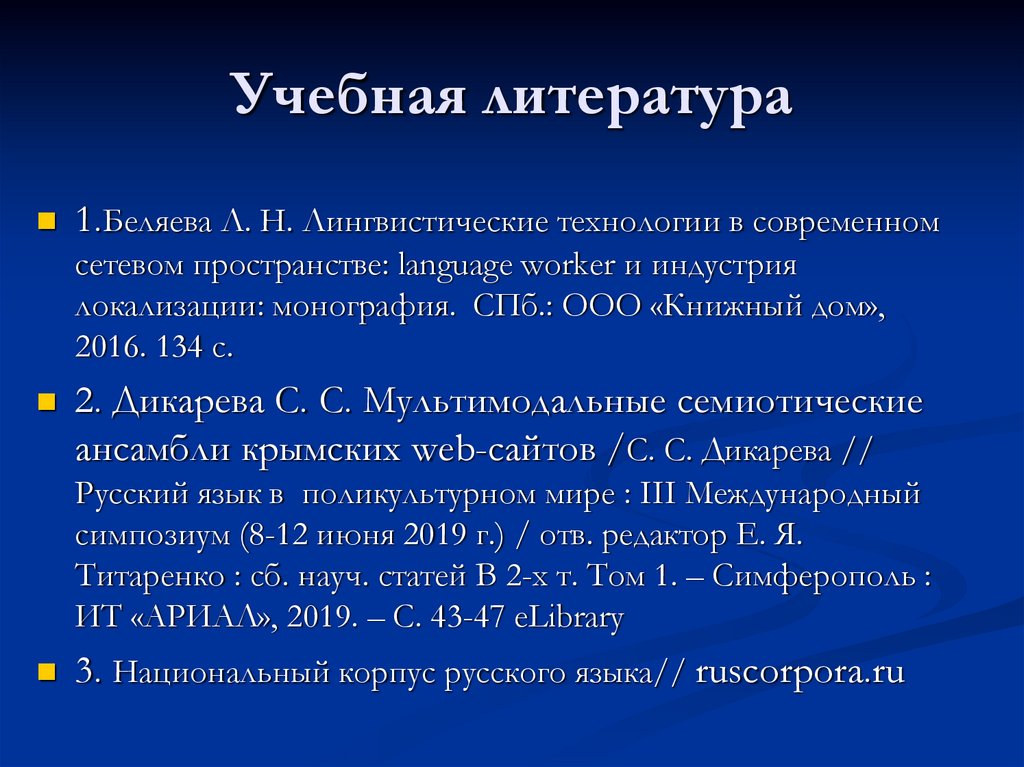 Учебная литература

1.Беляева Л. Н. Лингвистические технологии в современном сетевом пространстве: language worker и индустрия локализации: монография. СПб.: ООО «Книжный дом», 2016. 134 с.

2. Дикарева С. С. Мультимодальные семиотические ансамбли крымских web-сайтов /С. С. Дикарева // Русский язык в поликультурном мире : III Международный симпозиум (8-12 июня 2019 г.) / отв. редактор Е. Я. Титаренко : сб. науч. статей В 2-х т. Том 1. – Симферополь : ИТ «АРИАЛ», 2019. – С. 43-47 eLibrary

3. Национальный корпус русского языка// ruscorpora.ru